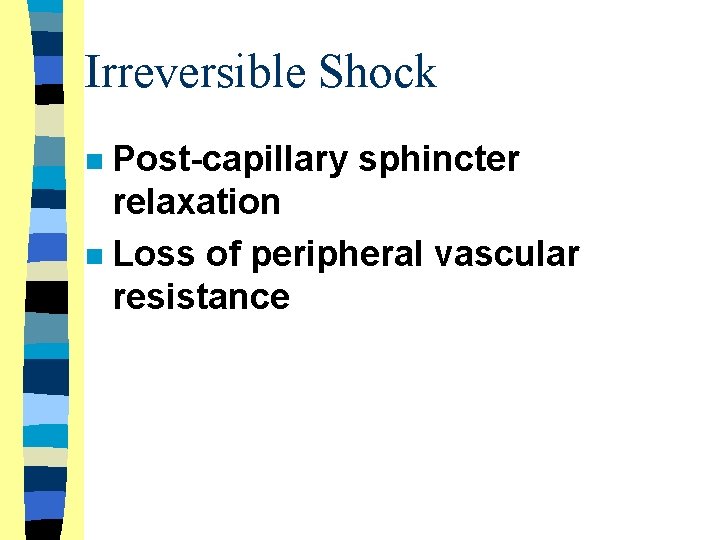 Irreversible Shock

- Post-capillary sphincter relaxation
- Loss of peripheral vascular resistance